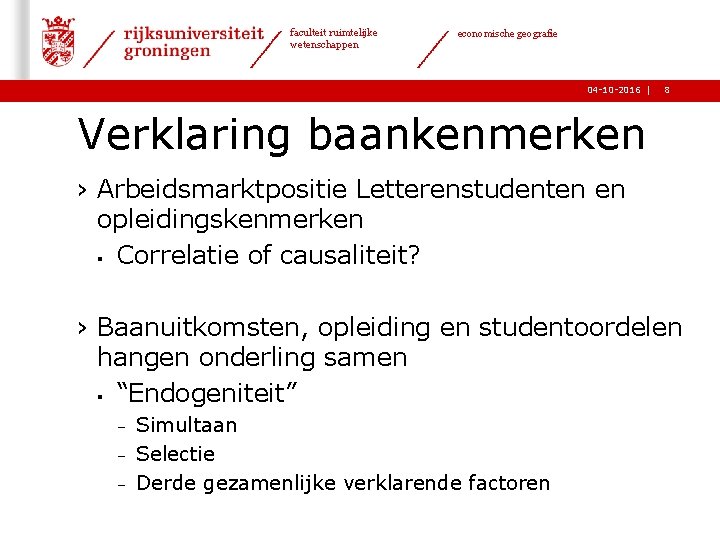 rijksuniversiteit groningen

faculteit ruimtelijke wetenschappen

economische geografie

04-10-2016 | 8

Verklaring baankenmerken

› Arbeidsmarktpositie Letterenstudenten en opleidingskenmerken
▪ Correlatie of causaliteit?

› Baanuitkomsten, opleiding en studentoordelen hangen onderling samen
▪ “Endogeniteit”
– Simultaan
– Selectie
– Derde gezamenlijke verklarende factoren